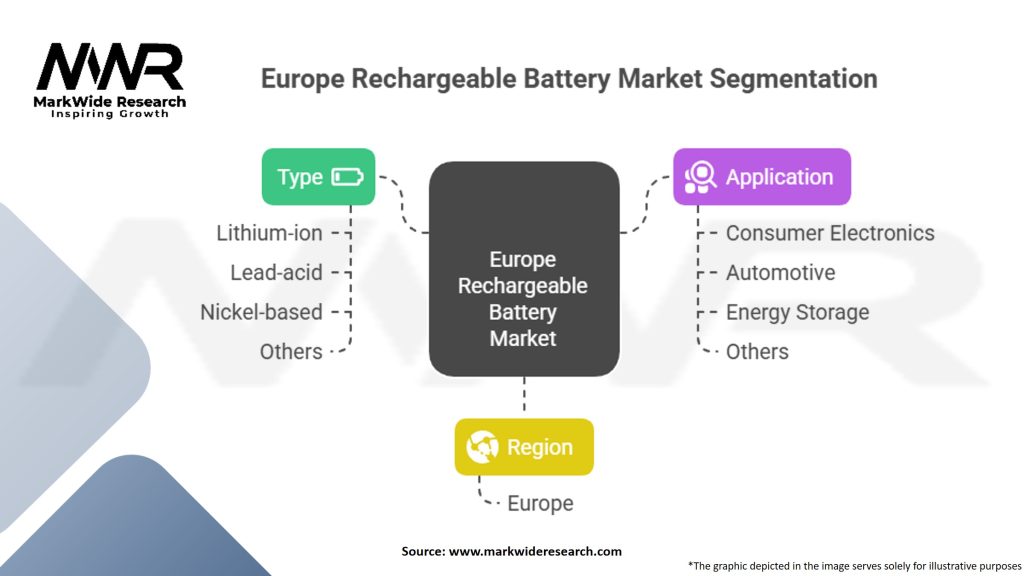 MWR
MarkWide Research
Inspiring Growth

Europe Rechargeable Battery Market Segmentation

Type

Lithium-ion
Lead-acid
Nickel-based
Others

Europe Rechargeable Battery Market

Application

Consumer Electronics
Automotive
Energy Storage
Others

Region

Europe

Source: www.markwideresearch.com

*The graphic depicted in the image serves solely for illustrative purposes